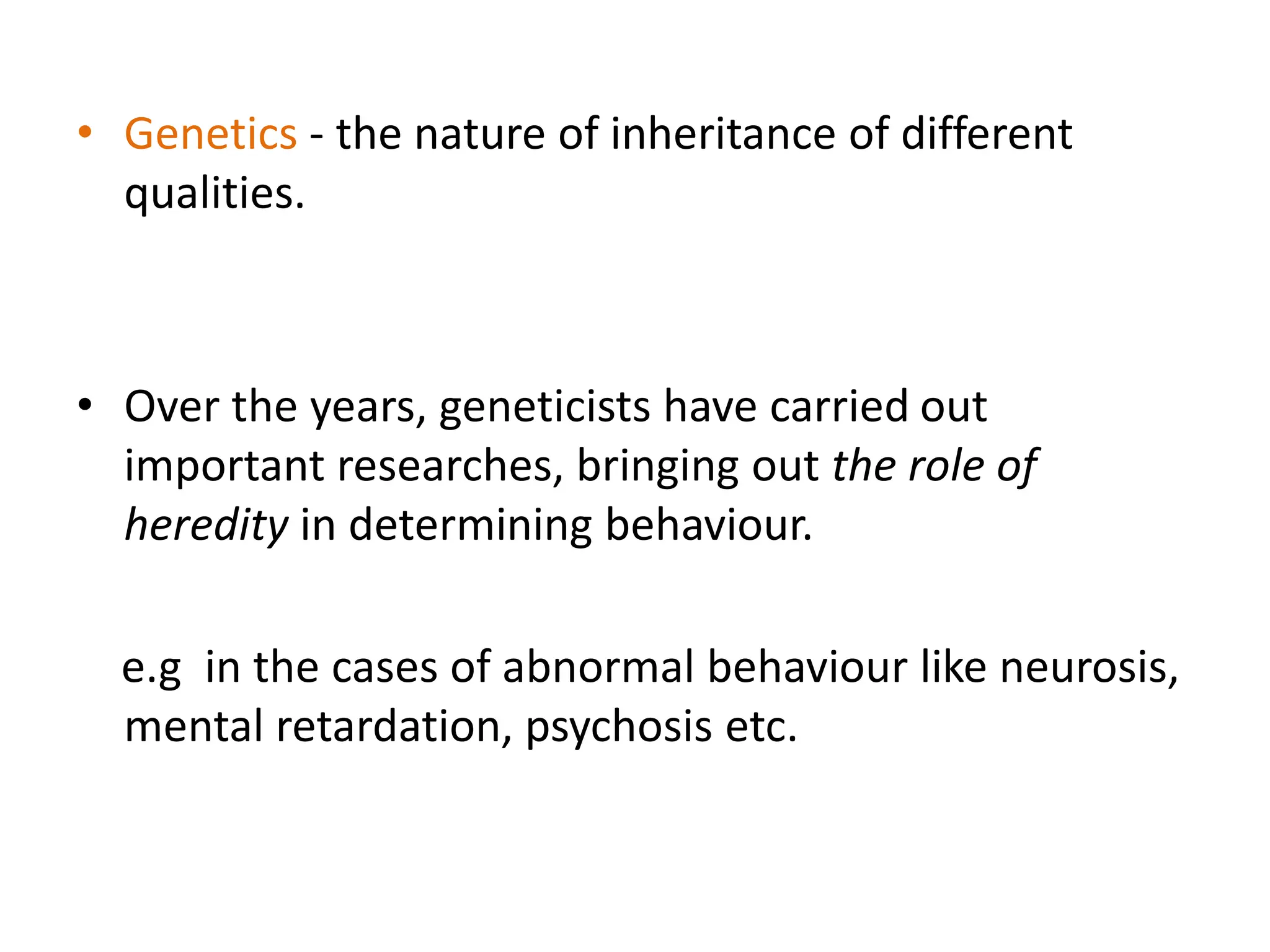 • Genetics - the nature of inheritance of different qualities.

• Over the years, geneticists have carried out important researches, bringing out the role of heredity in determining behaviour.

e.g in the cases of abnormal behaviour like neurosis, mental retardation, psychosis etc.